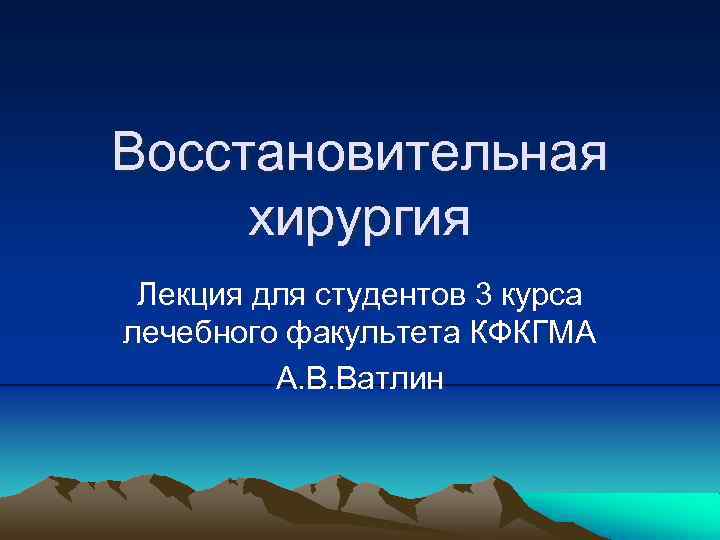 Восстановительная хирургия

Лекция для студентов 3 курса лечебного факультета КФКГМА

А.В.Ватлин